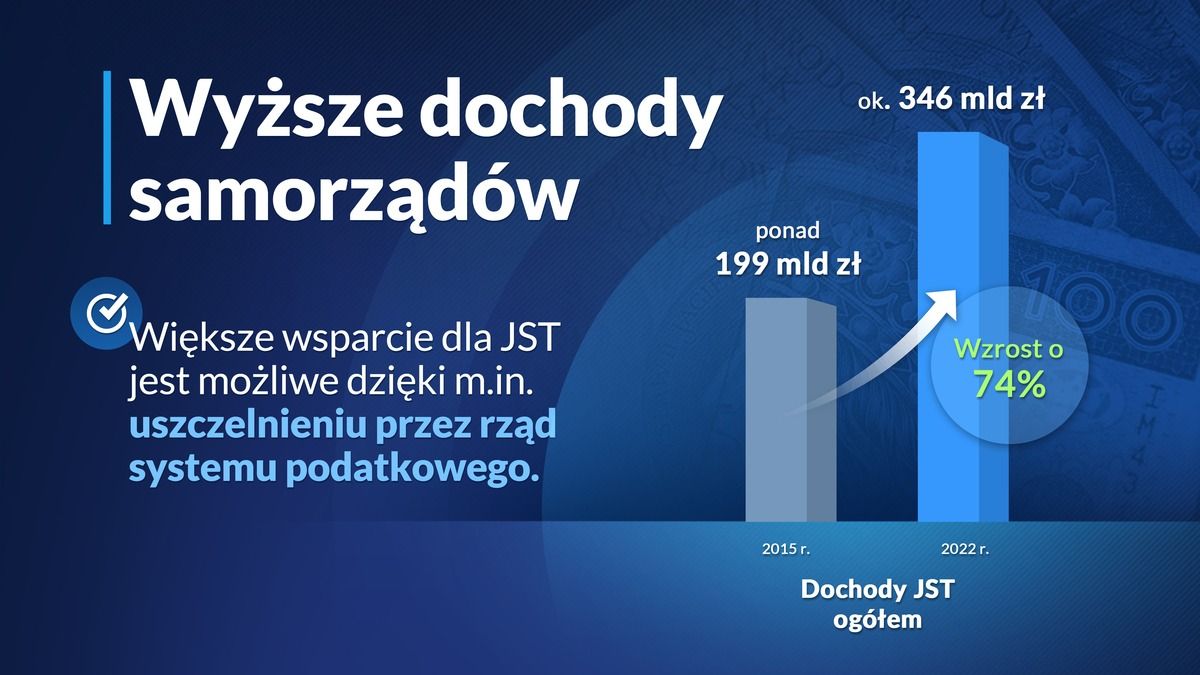 Wyższe dochody samorządów

Większe wsparcie dla JST jest możliwe dzięki m.in. uszczelnieniu przez rząd systemu podatkowego.

ponad
199 mld zł

ok. 346 mld zł

Wzrost o
74%

2015 r.
2022 r.

Dochody JST ogółem